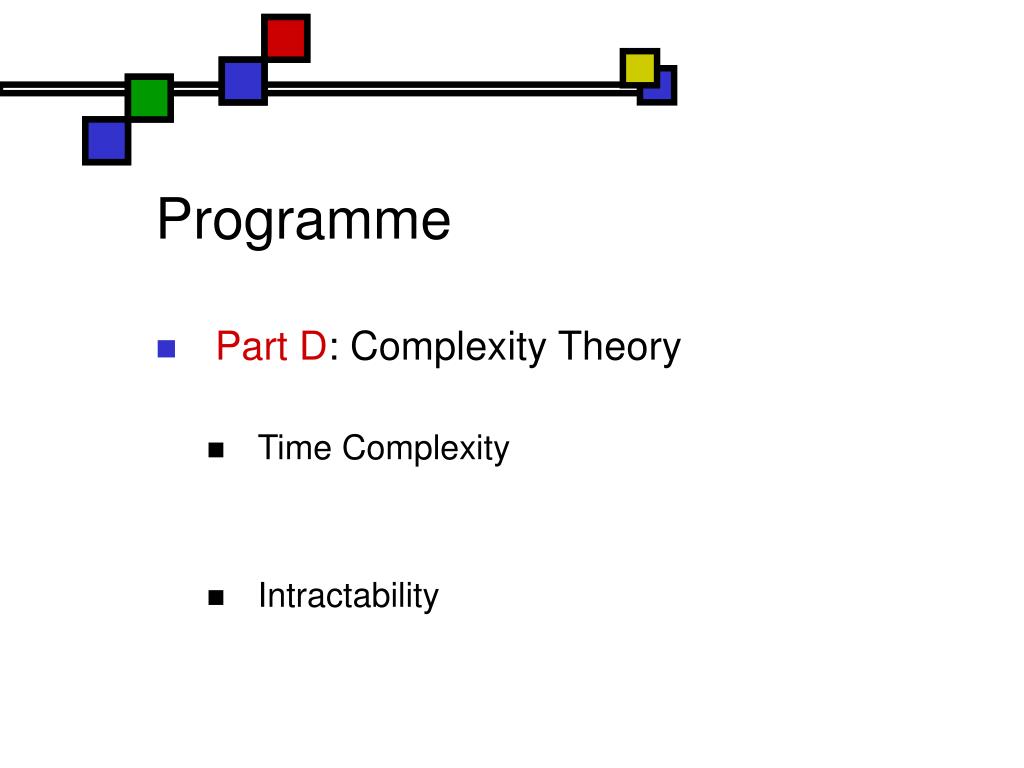 Programme

Part D: Complexity Theory

Time Complexity

Intractability